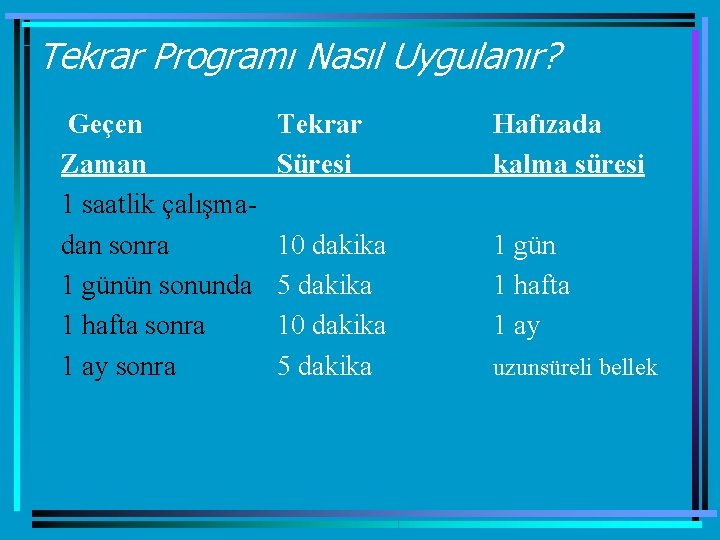 Tekrar Programı Nasıl Uygulanır?

| Geçen Zaman | Tekrar Süresi | Hafızada kalma süresi |
|---|---|---|
| 1 saatlik çalışmadan sonra | 10 dakika | 1 gün |
| 1 günün sonunda | 5 dakika | 1 hafta |
| 1 hafta sonra | 10 dakika | 1 ay |
| 1 ay sonra | 5 dakika | uzunsüreli bellek |